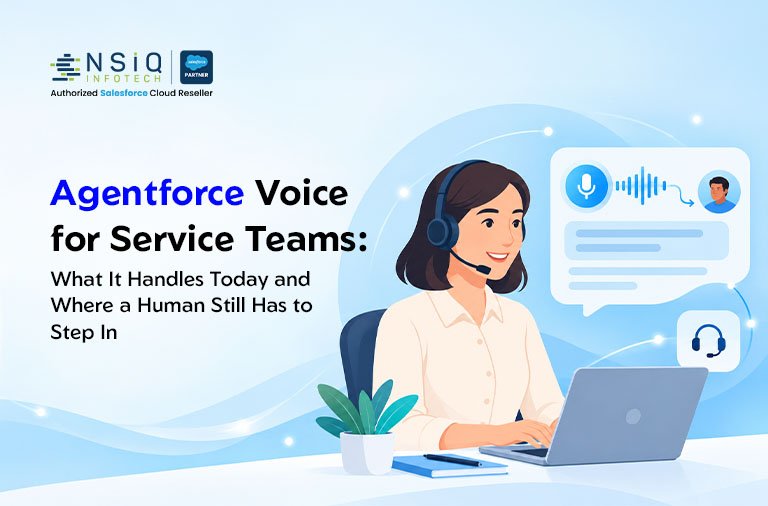 NSiQ INFOTECH
salesforce PARTNER
Authorized Salesforce Cloud Reseller

Agentforce Voice for Service Teams:
What It Handles Today and Where a Human Still Has to Step In